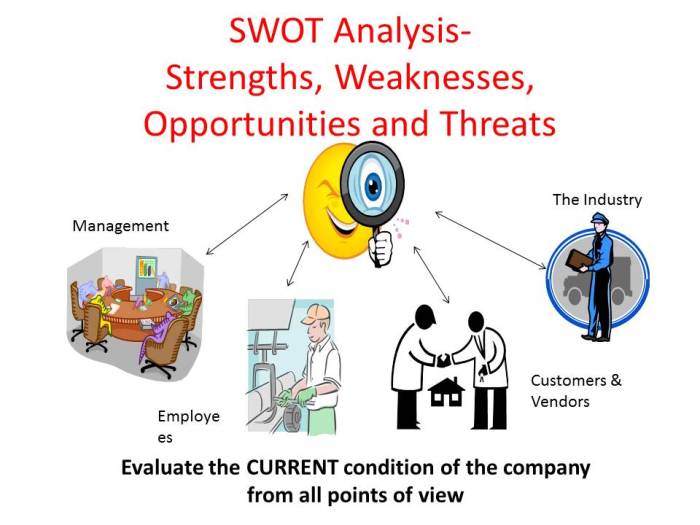 SWOT Analysis-
Strengths, Weaknesses,
Opportunities and Threats

Management

The Industry

Employe
es

Customers &
Vendors

Evaluate the CURRENT condition of the company from all points of view